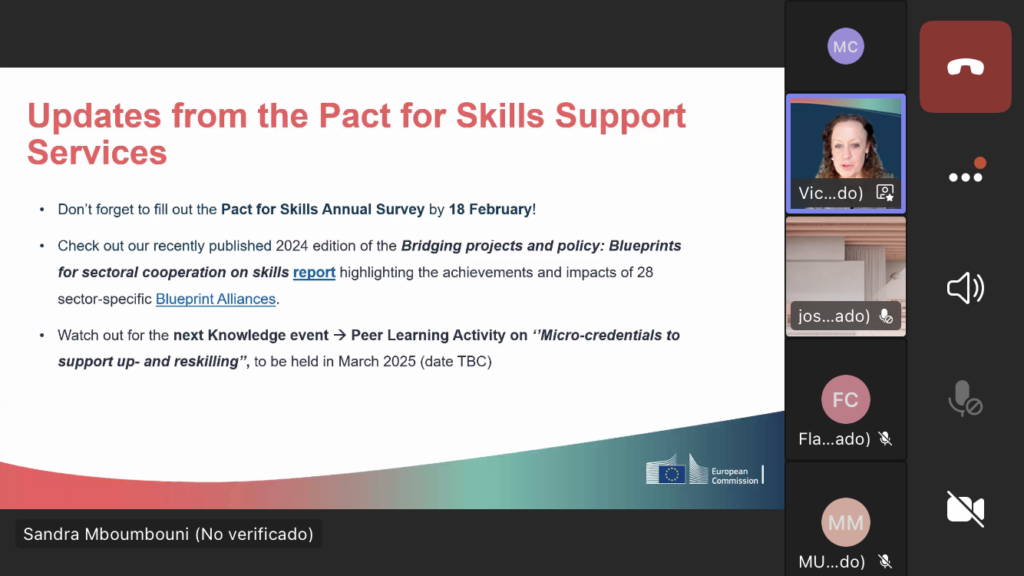 Updates from the Pact for Skills Support Services

• Don't forget to fill out the Pact for Skills Annual Survey by 18 February!

• Check out our recently published 2024 edition of the Bridging projects and policy: Blueprints for sectoral cooperation on skills report highlighting the achievements and impacts of 28 sector-specific Blueprint Alliances.

• Watch out for the next Knowledge event → Peer Learning Activity on ''Micro-credentials to support up- and reskilling'', to be held in March 2025 (date TBC)

European Commission

Sandra Mboumbouni (No verificado)

MC

Vic...do)

jos...ado)

FC

Fla...ado)

MM

MU...do)